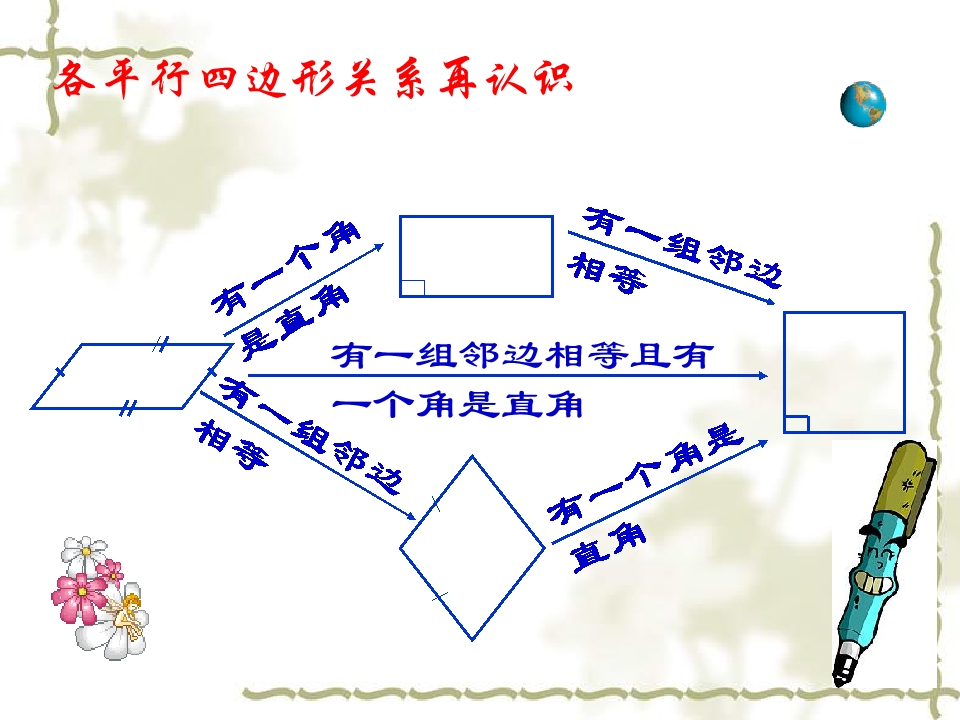 各平行四边形关系再认识

有一个角是直角

有一组邻边相等

有一组邻边相等且有一个角是直角

有一组邻边相等

有一个角是直角